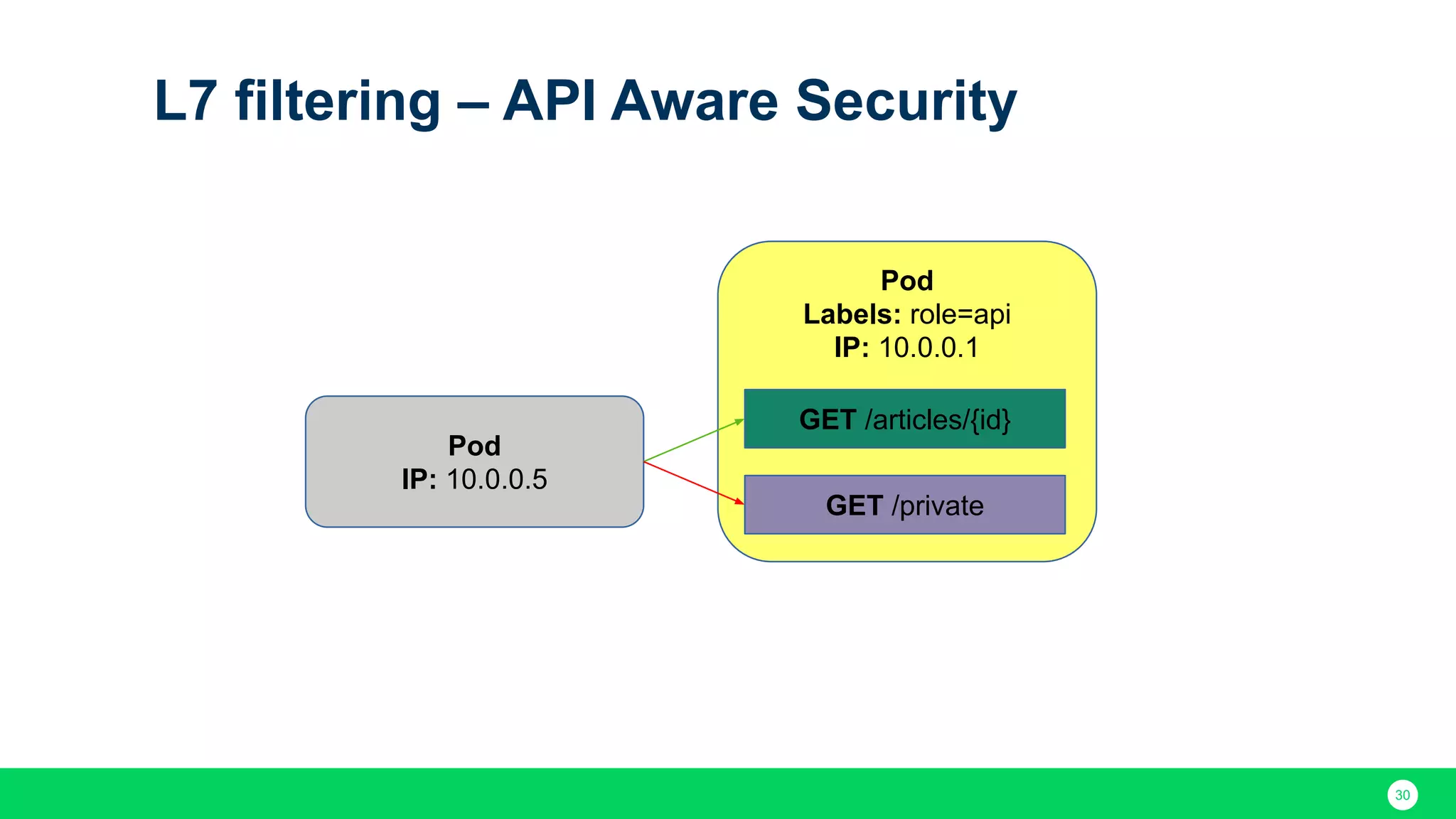 L7 filtering – API Aware Security

Pod
IP: 10.0.0.5

Pod
Labels: role=api
IP: 10.0.0.1

GET /articles/{id}

GET /private

30